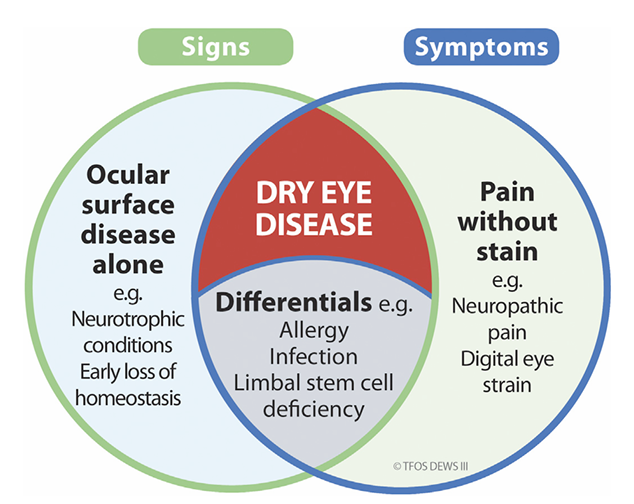 Signs

Symptoms

Ocular surface disease alone
e.g.
Neurotrophic conditions
Early loss of homeostasis

DRY EYE DISEASE

Differentials e.g.
Allergy
Infection
Limbal stem cell deficiency

Pain without stain
e.g.
Neuropathic pain
Digital eye strain

© TFOS DEWS III